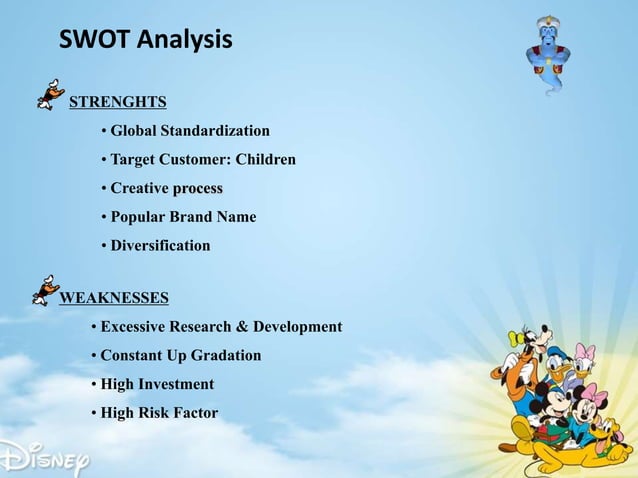 SWOT Analysis

STRENGHTS

• Global Standardization
• Target Customer: Children
• Creative process
• Popular Brand Name
• Diversification

WEAKNESSES

• Excessive Research & Development
• Constant Up Gradation
• High Investment
• High Risk Factor

Disney